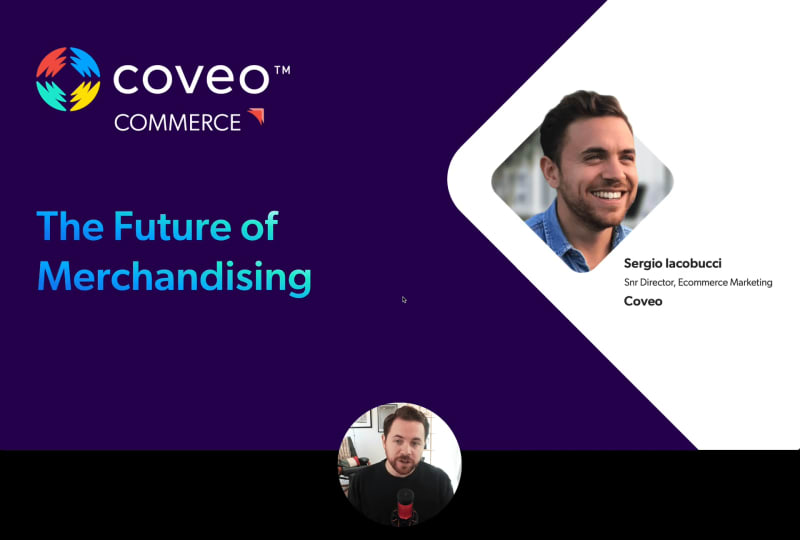 coveo™
COMMERCE

The Future of Merchandising

Sergio Iacobucci
Snr Director, Ecommerce Marketing
Coveo